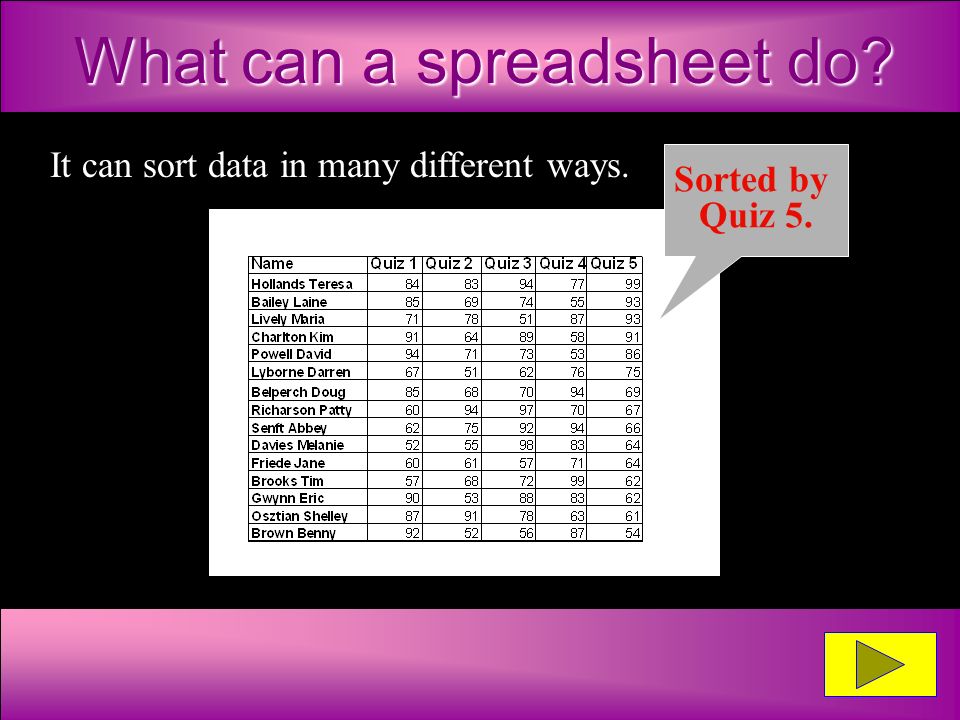 What can a spreadsheet do?

It can sort data in many different ways.

Sorted by Quiz 5.

| Name | Quiz 1 | Quiz 2 | Quiz 3 | Quiz 4 | Quiz 5 |
|---|---|---|---|---|---|
| Hollands Teresa | 84 | 83 | 94 | 77 | 99 |
| Bailey Laine | 85 | 69 | 74 | 55 | 93 |
| Lively Maria | 71 | 78 | 51 | 87 | 93 |
| Charlton Kim | 91 | 64 | 89 | 58 | 91 |
| Powell David | 94 | 71 | 73 | 53 | 86 |
| Lyborne Darren | 67 | 51 | 62 | 76 | 75 |
| Belperch Doug | 85 | 68 | 70 | 94 | 69 |
| Richarson Patty | 60 | 94 | 97 | 70 | 67 |
| Senft Abbey | 62 | 75 | 92 | 94 | 66 |
| Davies Melanie | 52 | 55 | 98 | 83 | 64 |
| Friede Jane | 60 | 61 | 57 | 71 | 64 |
| Brooks Tim | 57 | 68 | 72 | 99 | 62 |
| Gwynn Eric | 90 | 53 | 88 | 83 | 62 |
| Osztian Shelley | 87 | 91 | 78 | 63 | 61 |
| Brown Benny | 92 | 52 | 56 | 87 | 54 |